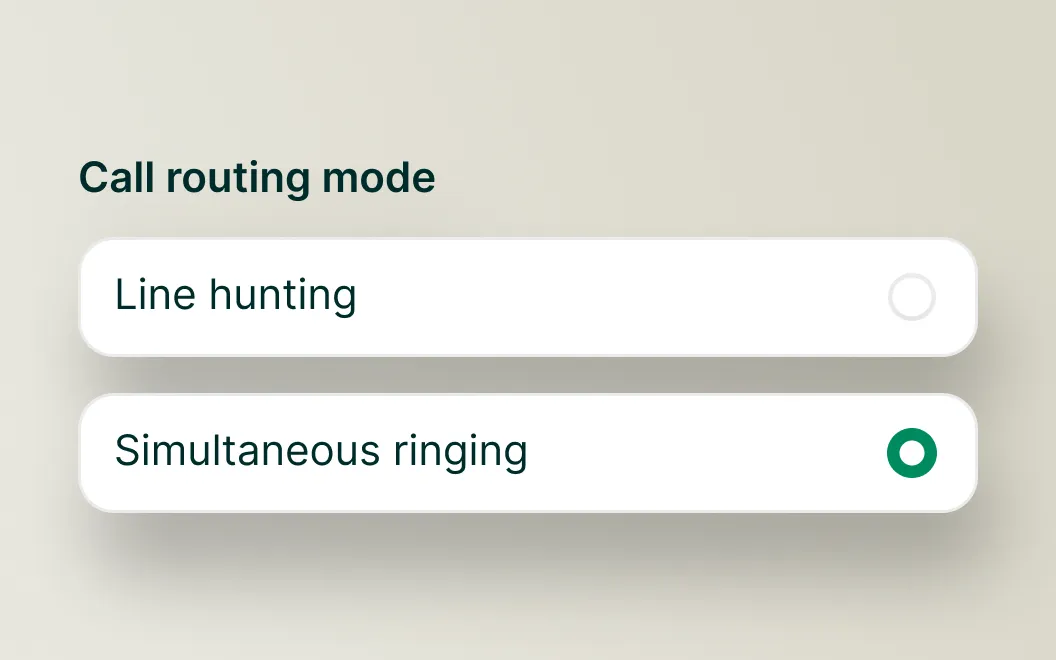 Call routing mode

Line hunting

Simultaneous ringing